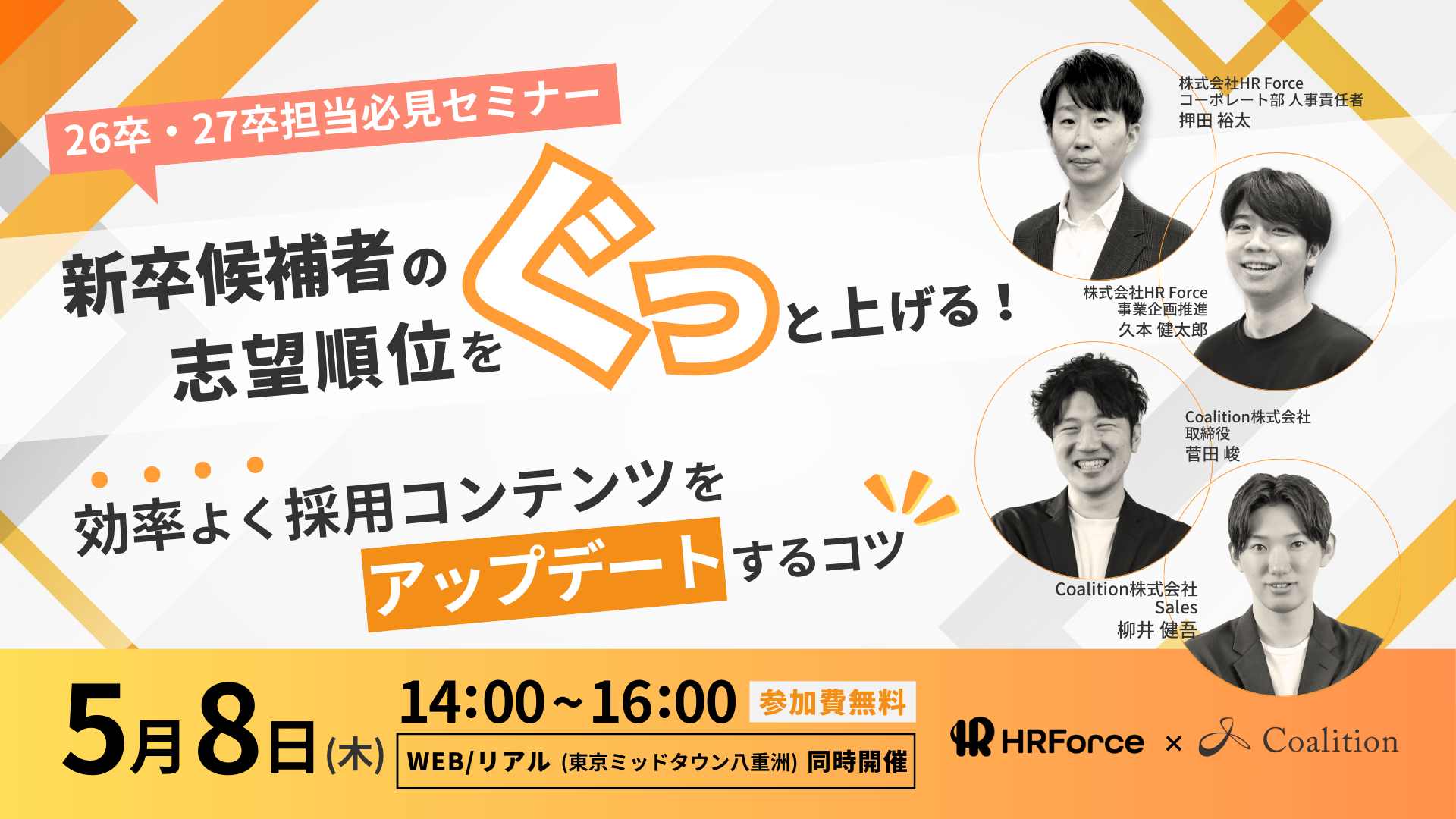 26卒・27卒担当必見セミナー

新卒候補者の志望順位をぐっと上げる！

効率よく採用コンテンツをアップデートするコツ

株式会社HR Force
コーポレート部 人事責任者
押田 裕太

株式会社HR Force
事業企画推進
久本 健太郎

Coalition株式会社
取締役
菅田 峻

Coalition株式会社
Sales
柳井 健吾

5月8日(木) 14:00～16:00 参加費無料
WEB/リアル（東京ミッドタウン八重洲）同時開催

HRForce × Coalition